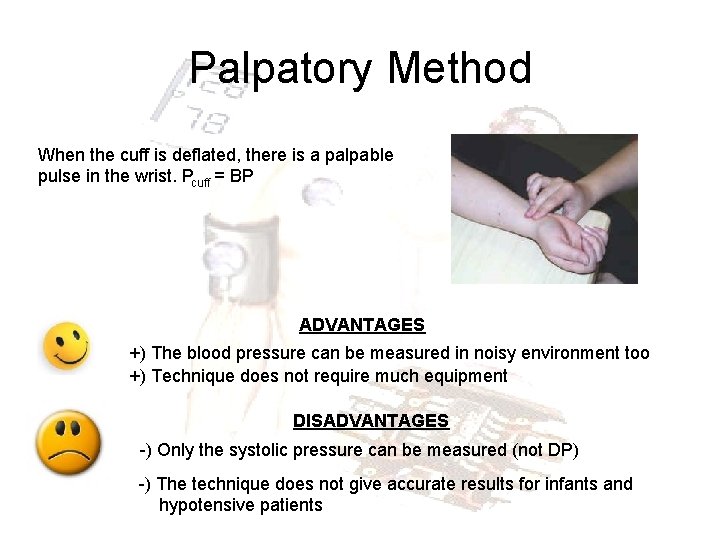 Palpatory Method

When the cuff is deflated, there is a palpable pulse in the wrist. $P_{cuff}$ = BP

ADVANTAGES

+) The blood pressure can be measured in noisy environment too

+) Technique does not require much equipment

DISADVANTAGES

-) Only the systolic pressure can be measured (not DP)

-) The technique does not give accurate results for infants and hypotensive patients